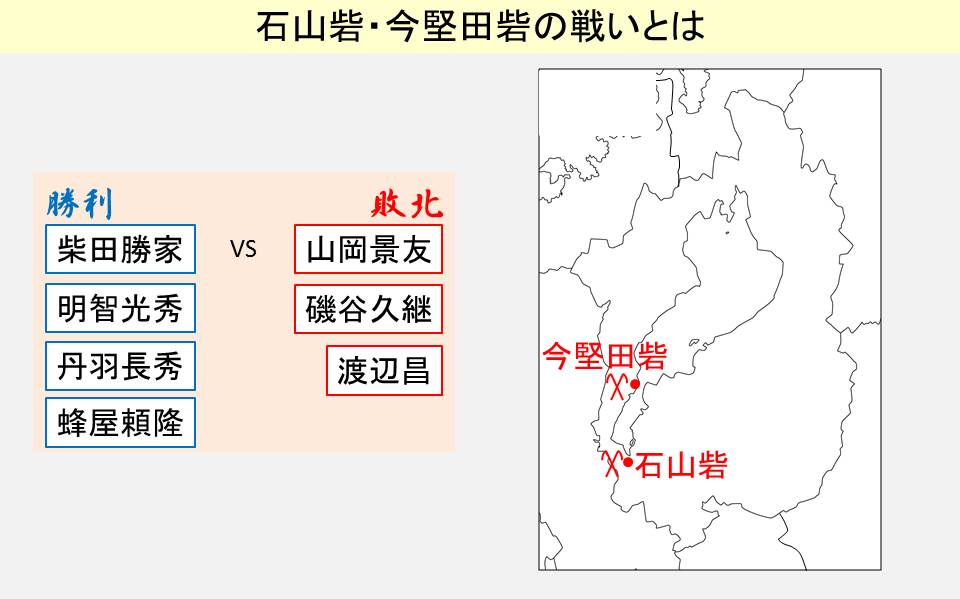 石山砦･今堅田砦の戦いとは

勝利

柴田勝家

明智光秀

丹羽長秀

蜂屋頼隆

VS

敗北

山岡景友

磯谷久継

渡辺昌

今堅田砦

石山砦